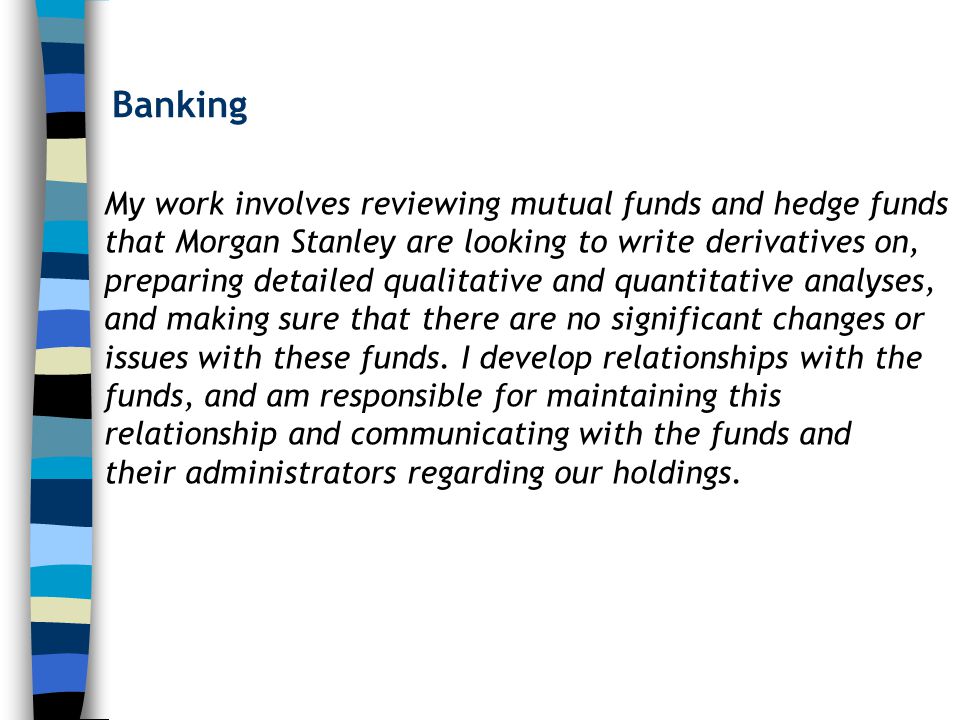 Banking

My work involves reviewing mutual funds and hedge funds that Morgan Stanley are looking to write derivatives on, preparing detailed qualitative and quantitative analyses, and making sure that there are no significant changes or issues with these funds. I develop relationships with the funds, and am responsible for maintaining this relationship and communicating with the funds and their administrators regarding our holdings.